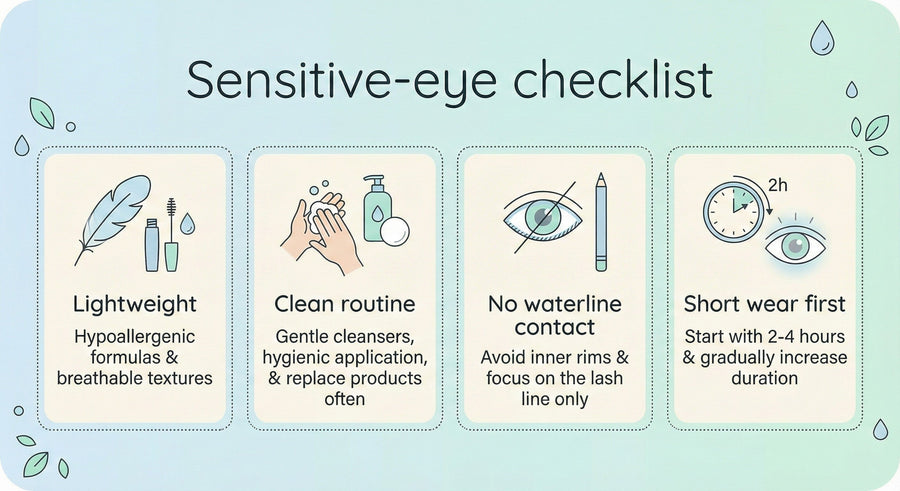 Sensitive-eye checklist

Lightweight
Hypoallergenic formulas & breathable textures

Clean routine
Gentle cleansers, hygienic application, & replace products often

No waterline contact
Avoid inner rims & focus on the lash line only

2h
Short wear first
Start with 2-4 hours & gradually increase duration